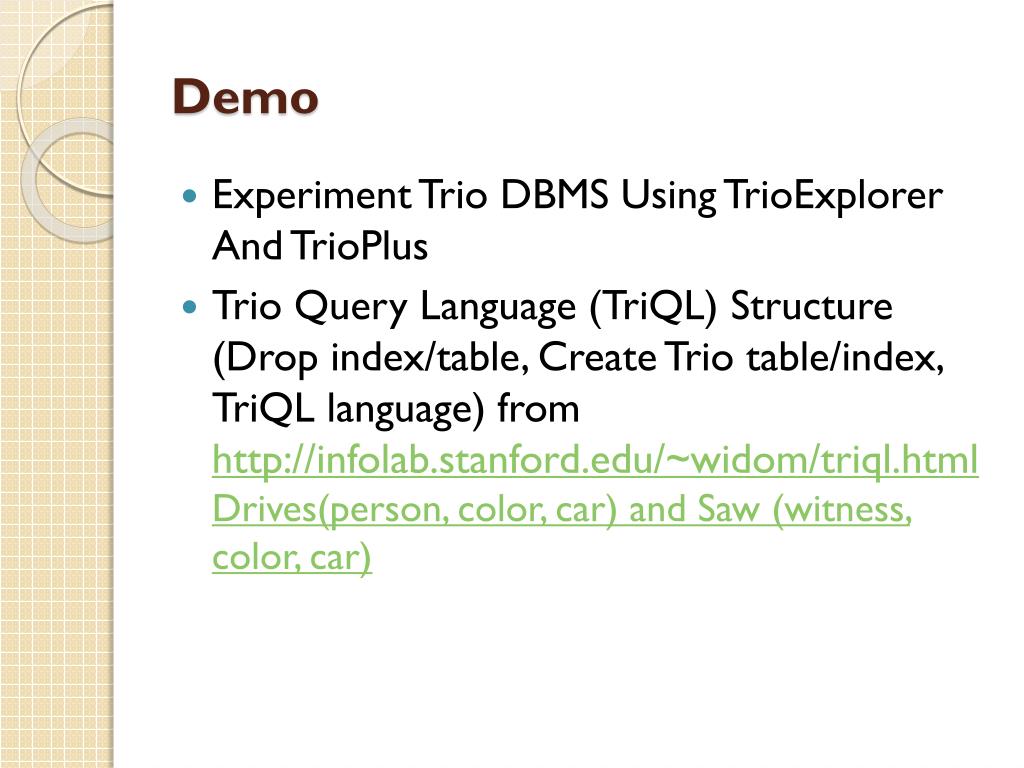 Demo

Experiment Trio DBMS Using TrioExplorer And TrioPlus

Trio Query Language (TriQL) Structure (Drop index/table, Create Trio table/index, TriQL language) from http://infolab.stanford.edu/~widom/triql.html Drives(person, color, car) and Saw (witness, color, car)